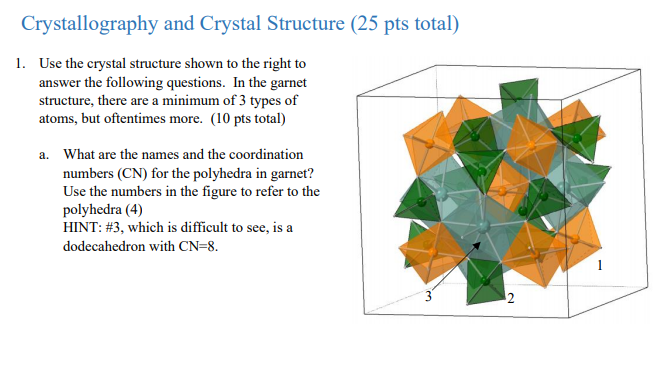 Crystallography and Crystal Structure (25 pts total)

1. Use the crystal structure shown to the right to answer the following questions. In the garnet structure, there are a minimum of 3 types of atoms, but oftentimes more. (10 pts total)

a. What are the names and the coordination numbers (CN) for the polyhedra in garnet? Use the numbers in the figure to refer to the polyhedra (4)
HINT: #3, which is difficult to see, is a dodecahedron with CN=8.

1

3

2